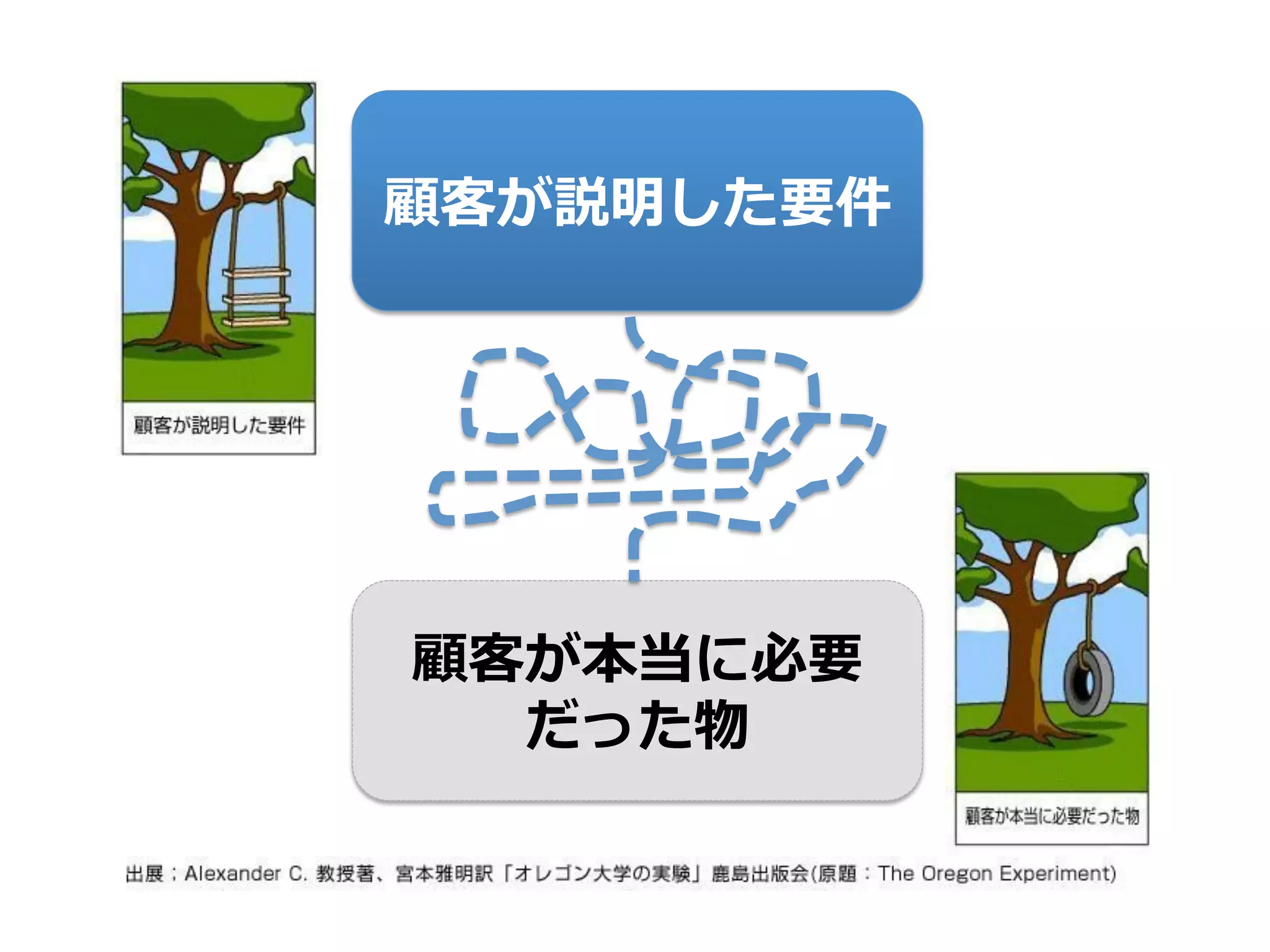 顧客が説明した要件

顧客が説明した要件

顧客が本当に必要だった物

顧客が本当に必要だった物

出展：Alexander C. 教授著、宮本雅明訳「オレゴン大学の実験」鹿島出版会(原題：The Oregon Experiment)